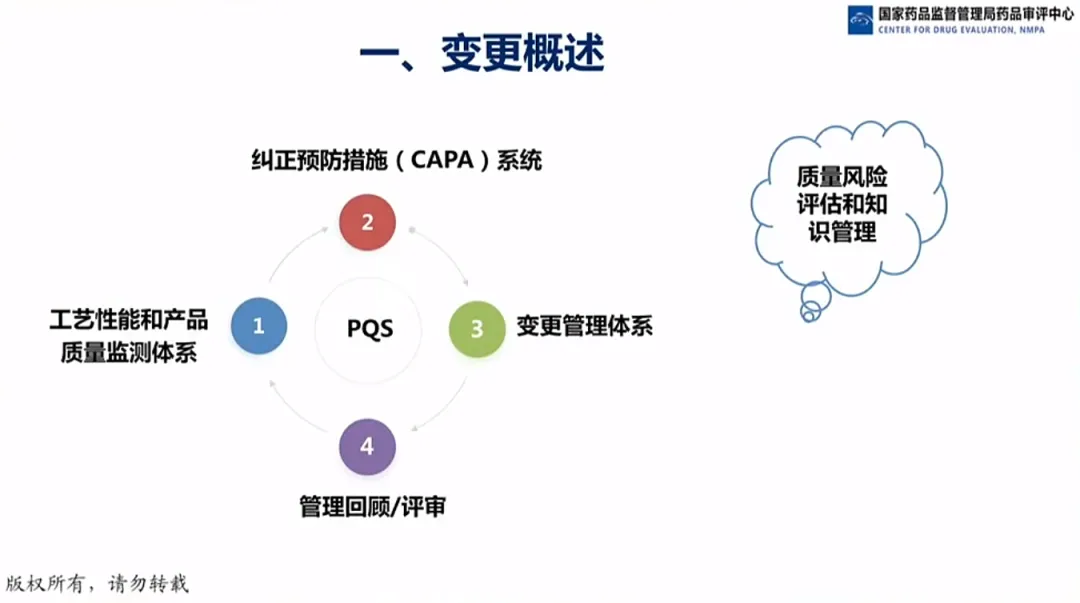 国家药品监督管理局药品审评中心
CENTER FOR DRUG EVALUATION, NMPA

一、变更概述

纠正预防措施（CAPA）系统

2

工艺性能和产品质量监测体系

1

PQS

3

变更管理体系

4

管理回顾/评审

质量风险评估和知识管理

版权所有，请勿转载